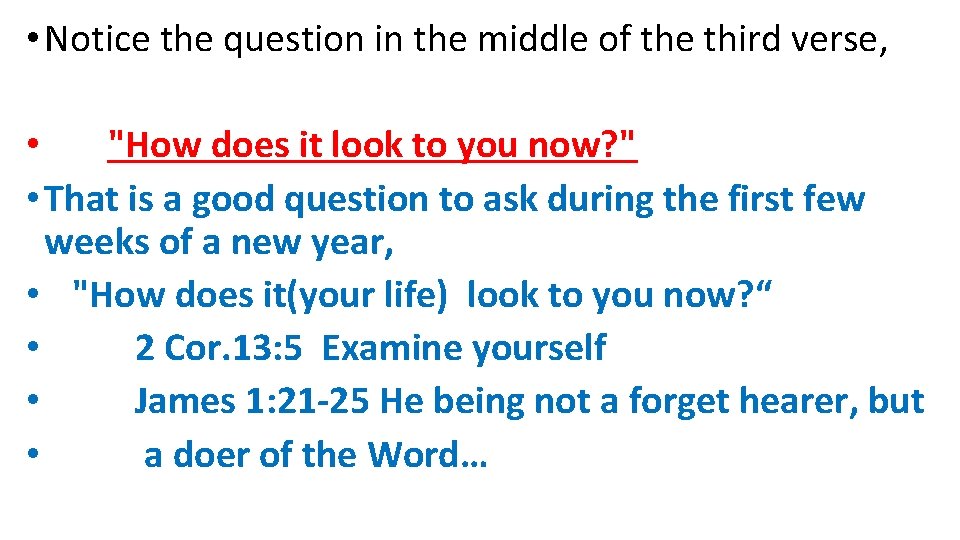 • Notice the question in the middle of the third verse,

• "How does it look to you now?"
• That is a good question to ask during the first few weeks of a new year,
• "How does it(your life) look to you now?“
• 2 Cor.13:5 Examine yourself
• James 1:21-25 He being not a forget hearer, but
• a doer of the Word…